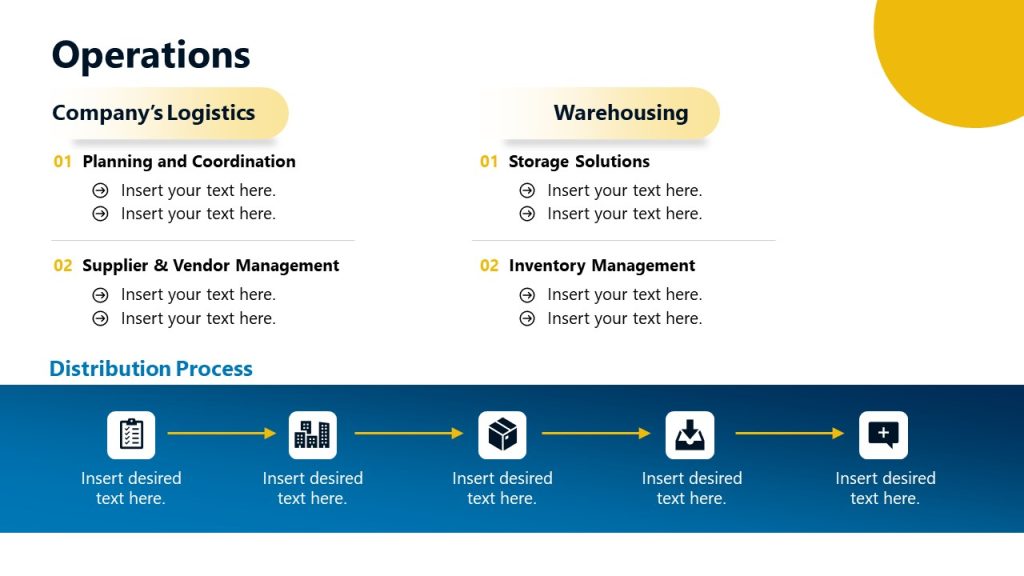 Operations

Company's Logistics

01 Planning and Coordination
Insert your text here.
Insert your text here.

02 Supplier & Vendor Management
Insert your text here.
Insert your text here.

Warehousing

01 Storage Solutions
Insert your text here.
Insert your text here.

02 Inventory Management
Insert your text here.
Insert your text here.

Distribution Process

Insert desired text here.

Insert desired text here.

Insert desired text here.

Insert desired text here.

Insert desired text here.